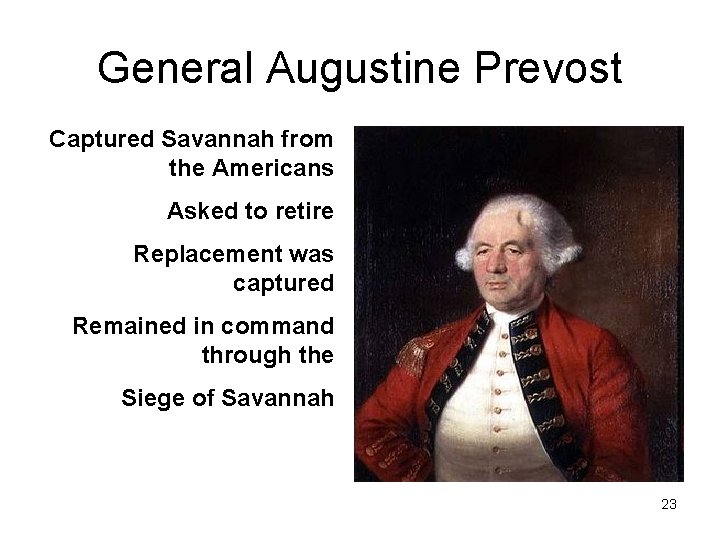 General Augustine Prevost

Captured Savannah from the Americans

Asked to retire

Replacement was captured

Remained in command through the

Siege of Savannah

23